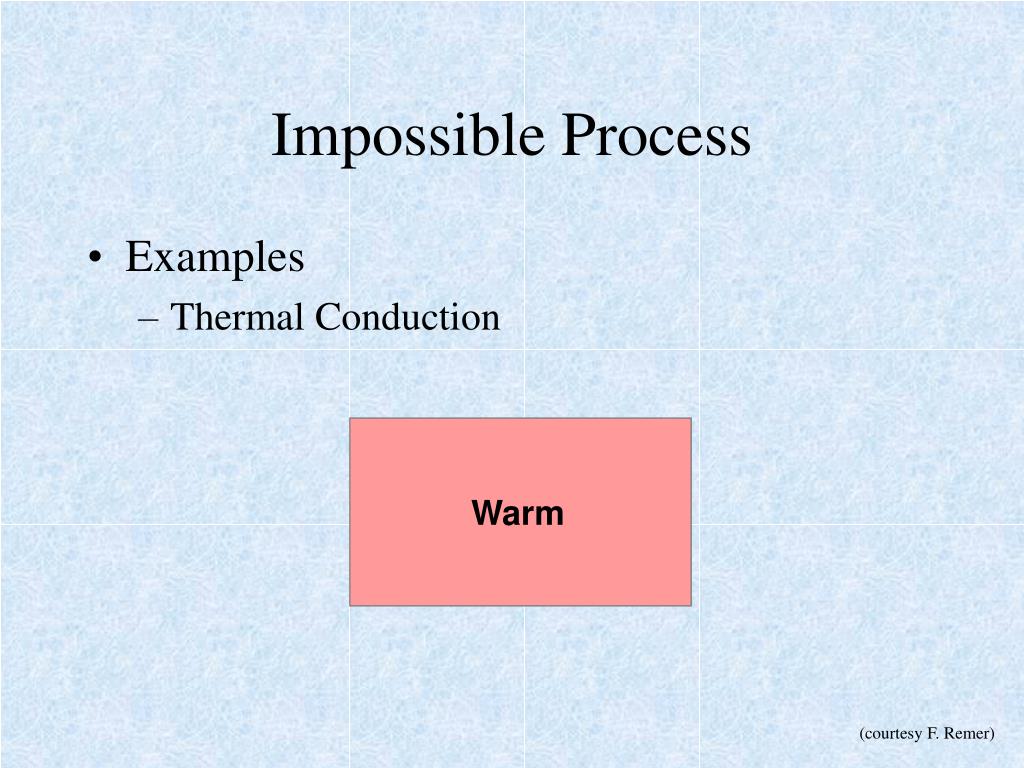 Impossible Process

• Examples
– Thermal Conduction

Warm

(courtesy F. Remer)